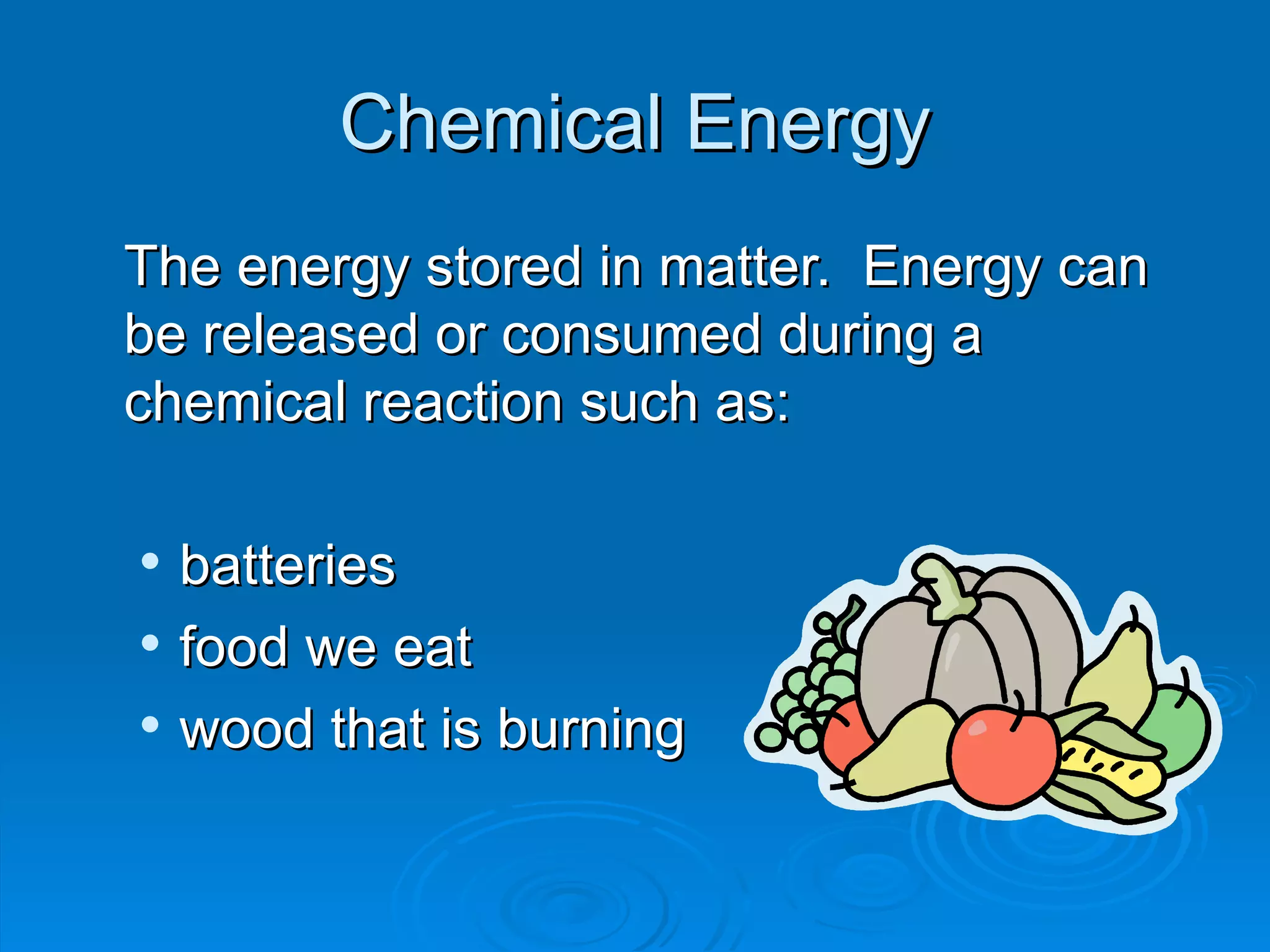 Chemical Energy

The energy stored in matter.  Energy can be released or consumed during a chemical reaction such as:

• batteries
• food we eat
• wood that is burning